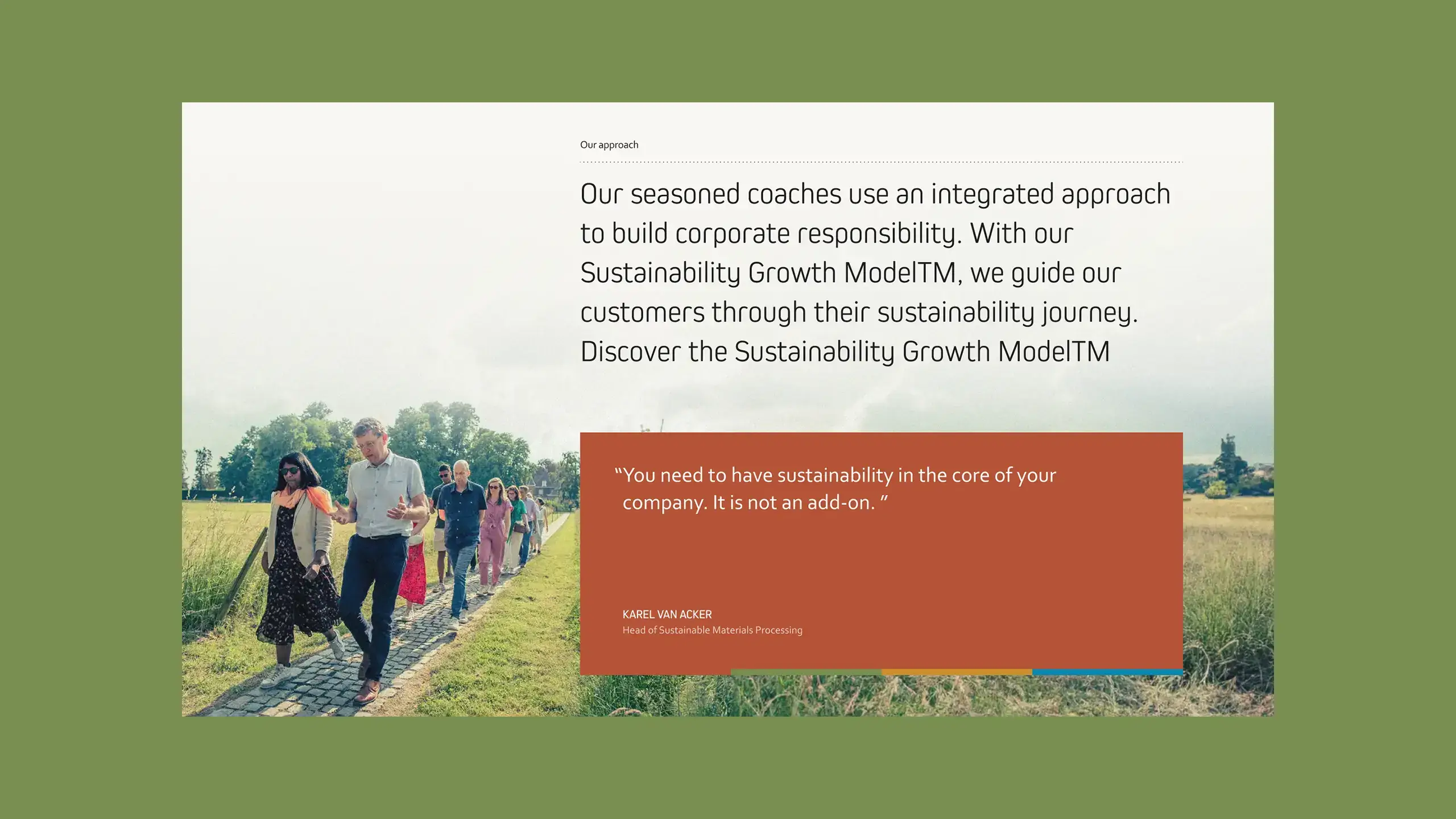 Our approach

Our seasoned coaches use an integrated approach to build corporate responsibility. With our Sustainability Growth ModelTM, we guide our customers through their sustainability journey. Discover the Sustainability Growth ModelTM

“You need to have sustainability in the core of your company. It is not an add-on. ”

KAREL VAN ACKER
Head of Sustainable Materials Processing